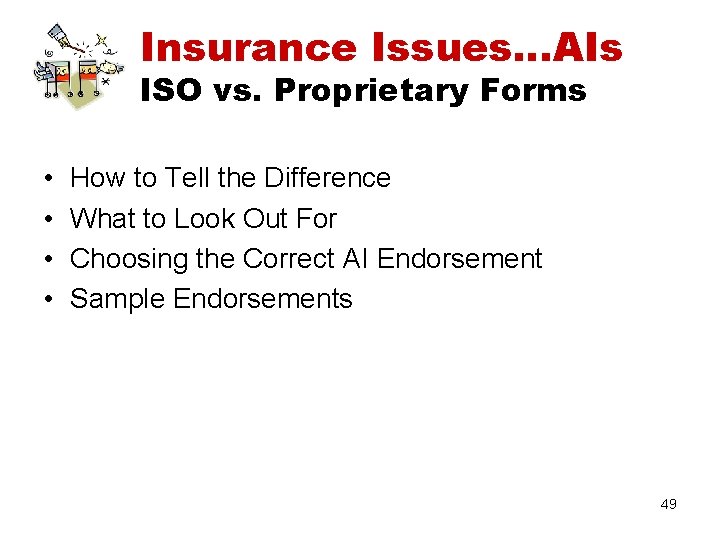 Insurance Issues…AIs
ISO vs. Proprietary Forms

• How to Tell the Difference
• What to Look Out For
• Choosing the Correct AI Endorsement
• Sample Endorsements

49